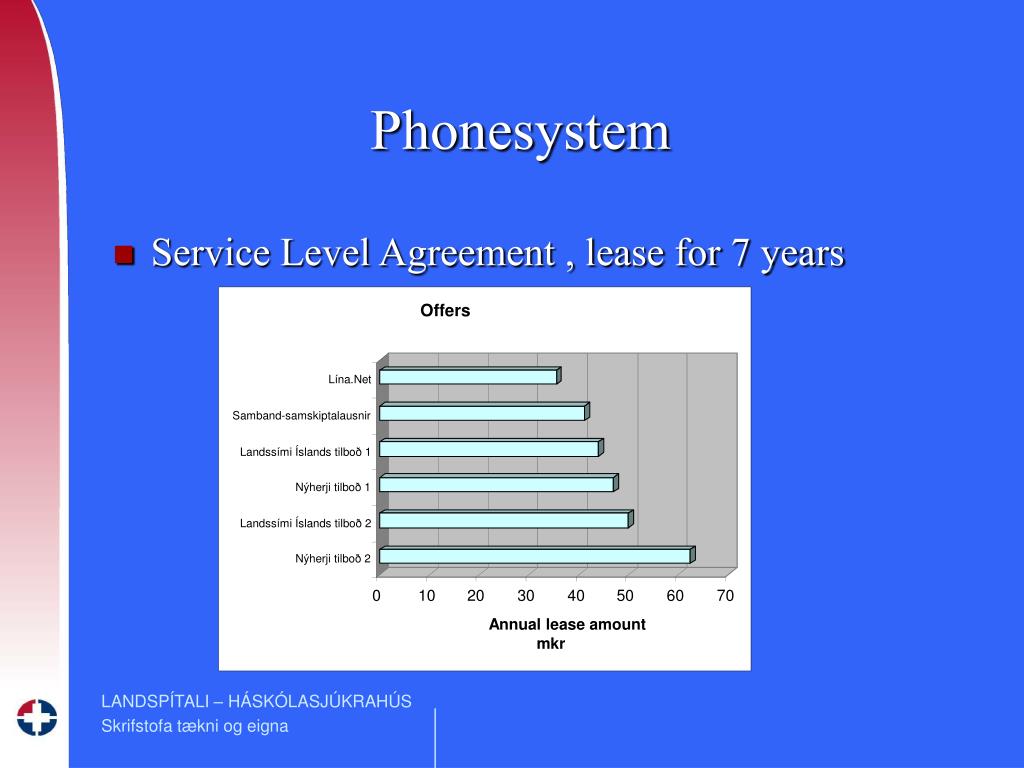 Phonesystem

Service Level Agreement , lease for 7 years

Offers

Lína.Net
Samband-samskiptalausnir
Landssími Íslands tilboð 1
Nýherji tilboð 1
Landssími Íslands tilboð 2
Nýherji tilboð 2

0 10 20 30 40 50 60 70

Annual lease amount mkr

LANDSPÍTALI – HÁSKÓLASJÚKRAHÚS
Skrifstofa tækni og eigna